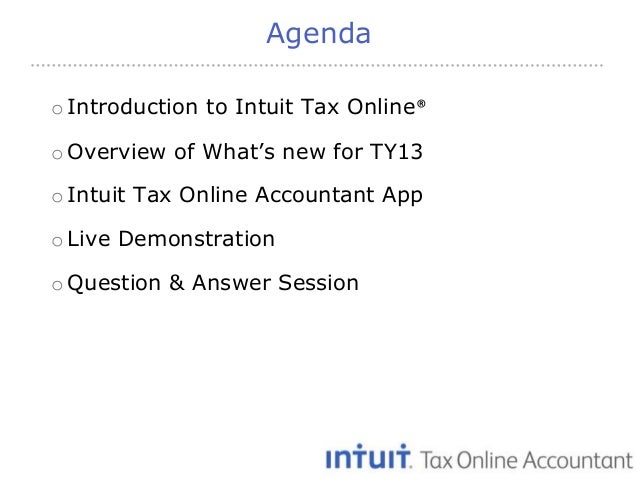 Agenda

o Introduction to Intuit Tax Online®

o Overview of What's new for TY13

o Intuit Tax Online Accountant App

o Live Demonstration

o Question & Answer Session

intuit. Tax Online Accountant